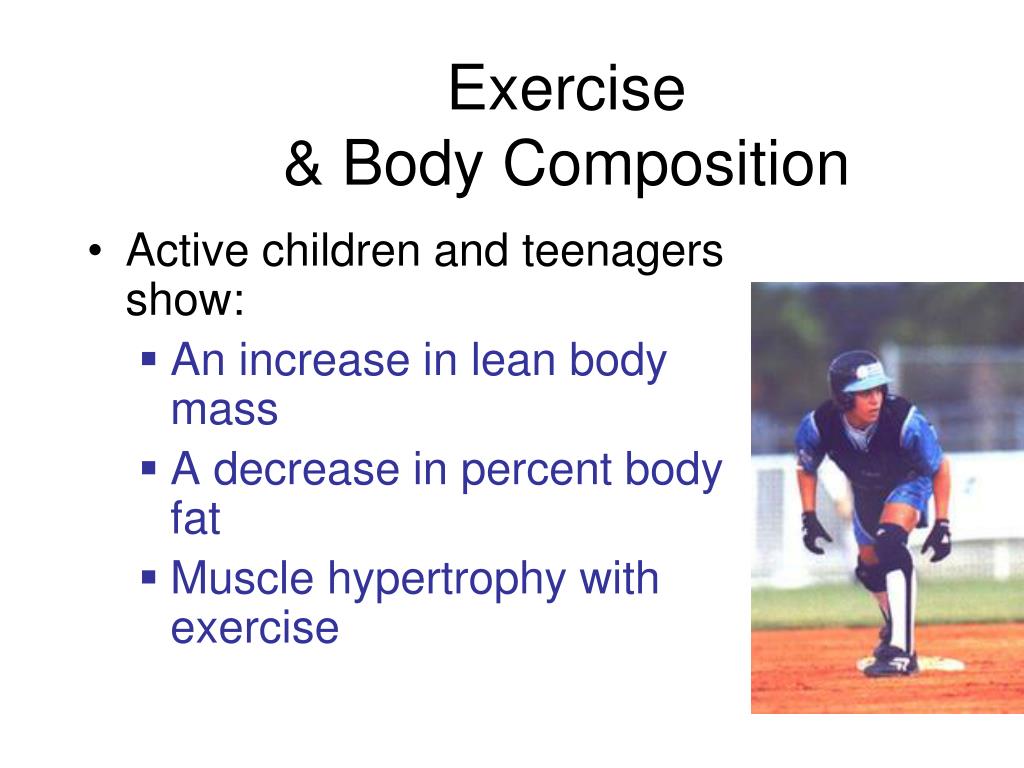 Exercise
& Body Composition

• Active children and teenagers show:
▪ An increase in lean body mass
▪ A decrease in percent body fat
▪ Muscle hypertrophy with exercise